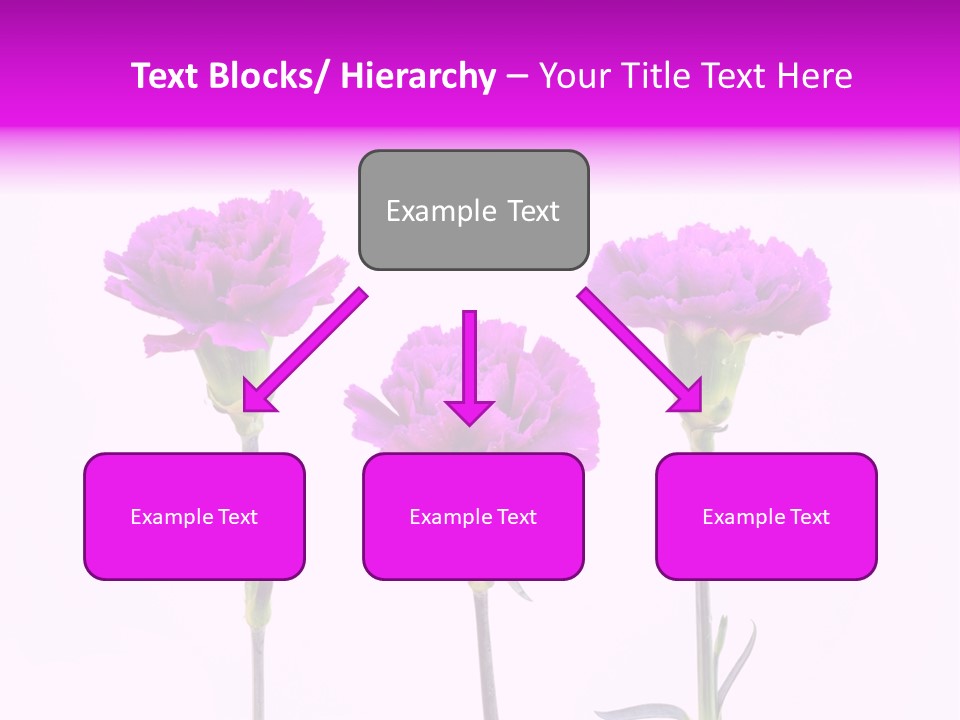 Text Blocks/ Hierarchy – Your Title Text Here

Example Text

Example Text

Example Text

Example Text